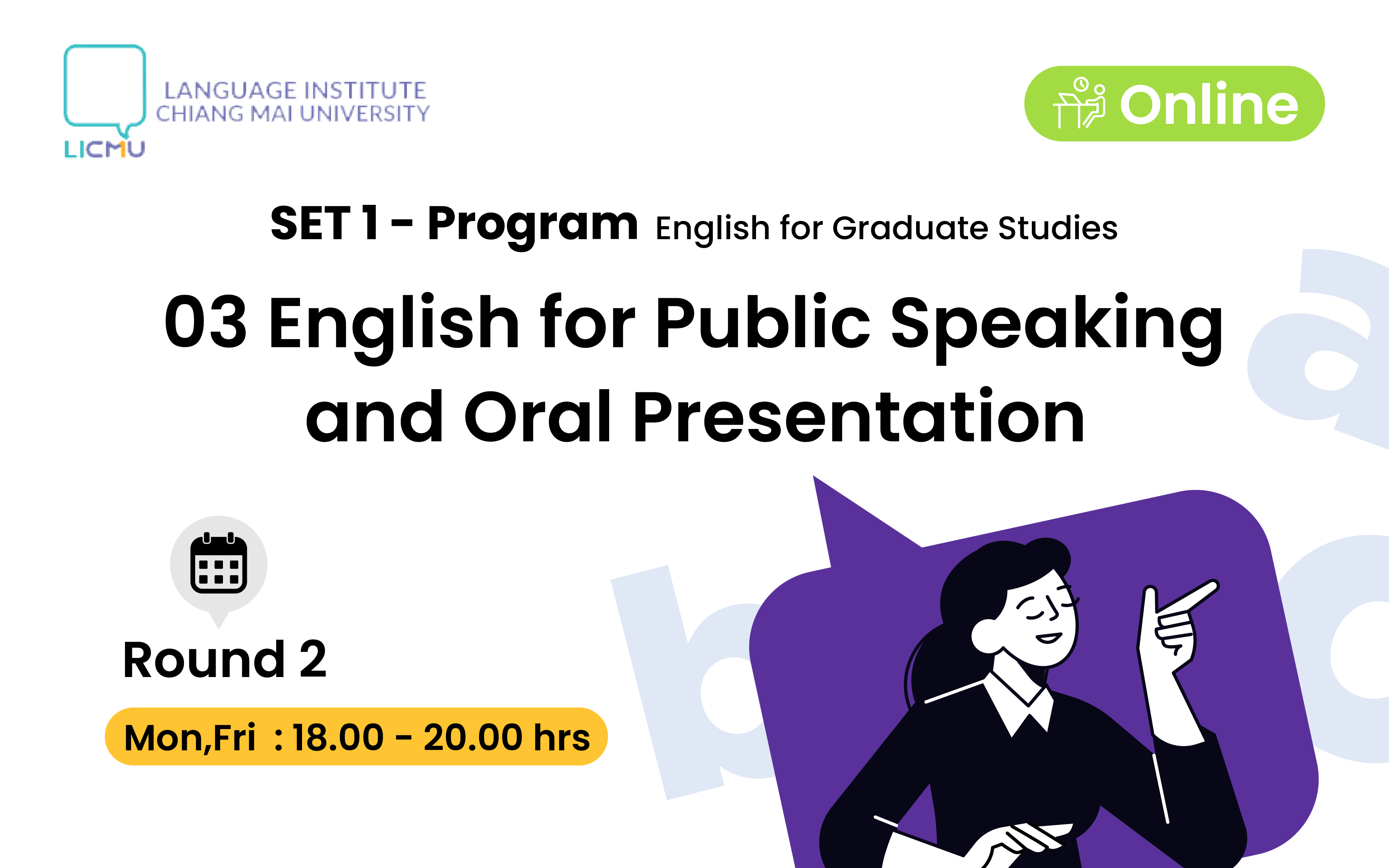 LICMU
LANGUAGE INSTITUTE
CHIANG MAI UNIVERSITY

Online

SET 1 - Program English for Graduate Studies

03 English for Public Speaking and Oral Presentation

Round 2

Mon,Fri : 18.00 - 20.00 hrs